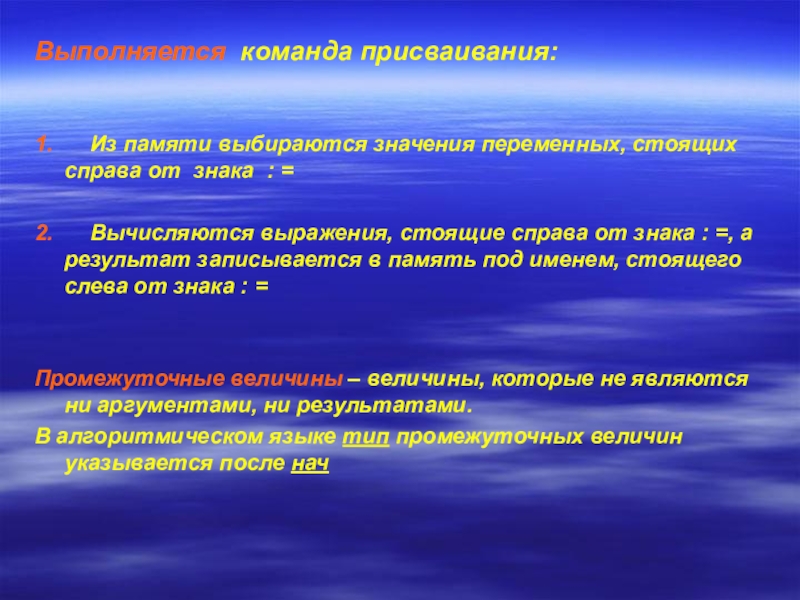 Выполняется команда присваивания:

1. Из памяти выбираются значения переменных, стоящих справа от знака : =

2. Вычисляются выражения, стоящие справа от знака : =, а результат записывается в память под именем, стоящего слева от знака : =

Промежуточные величины – величины, которые не являются ни аргументами, ни результатами.

В алгоритмическом языке тип промежуточных величин указывается после нач